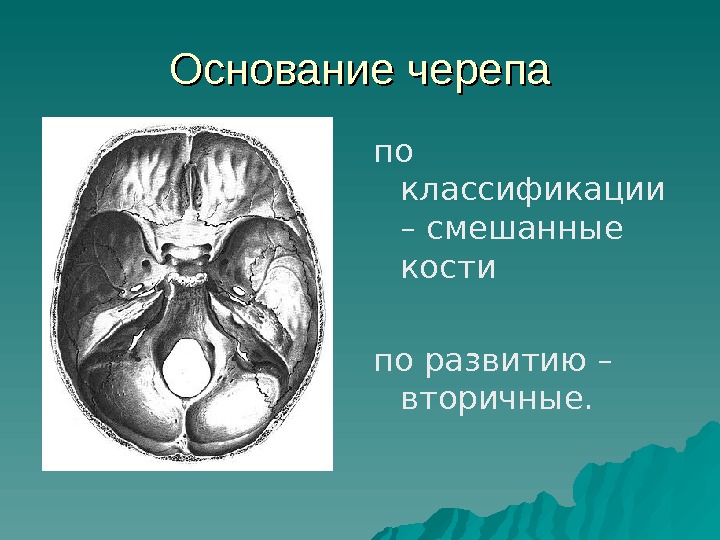 Основание черепа

по классификации – смешанные кости

по развитию – вторичные.